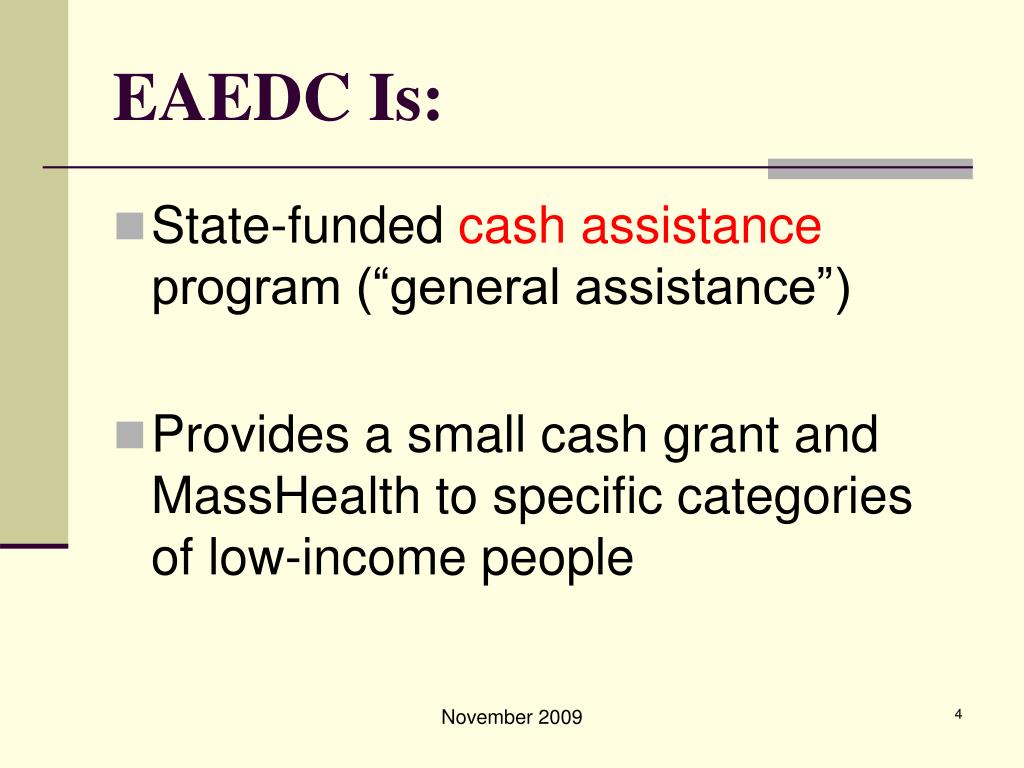 EAEDC Is:

State-funded cash assistance program (“general assistance”)

Provides a small cash grant and MassHealth to specific categories of low-income people

November 2009

4